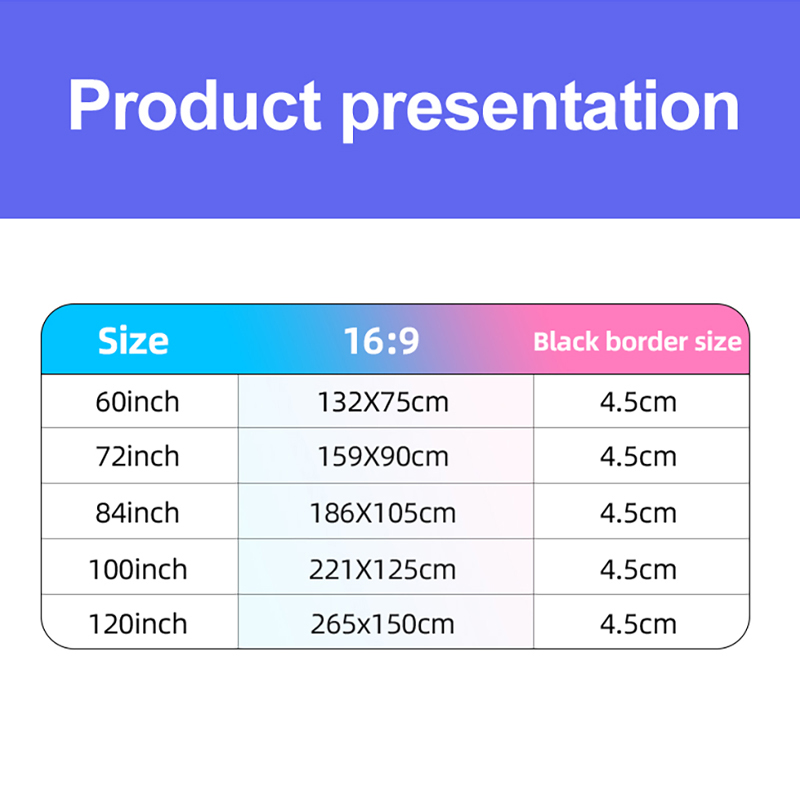 Product presentation

| Size | 16:9 | Black border size |
|---|---|---|
| 60inch | 132X75cm | 4.5cm |
| 72inch | 159X90cm | 4.5cm |
| 84inch | 186X105cm | 4.5cm |
| 100inch | 221X125cm | 4.5cm |
| 120inch | 265x150cm | 4.5cm |